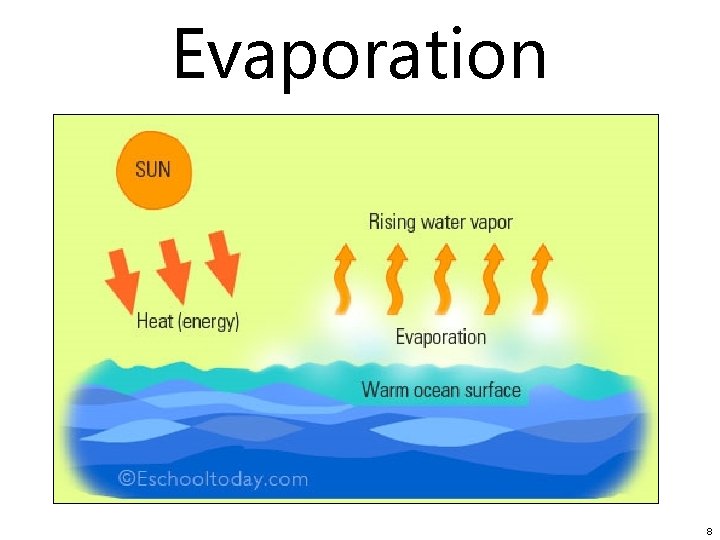 Evaporation

SUN

Rising water vapor

Heat (energy)

Evaporation

Warm ocean surface

©Eschooltoday.com

8